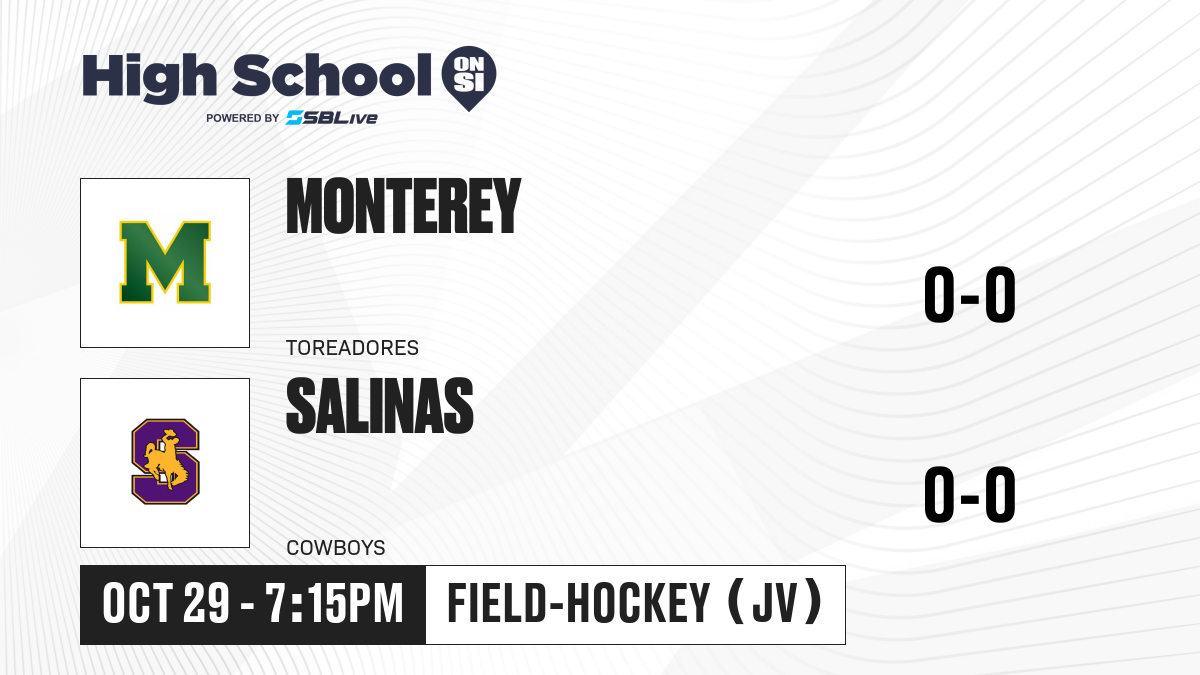 High School ON SI
POWERED BY SBLive

M

MONTEREY

TOREADORES

0-0

S

SALINAS

COWBOYS

0-0

OCT 29 - 7:15PM

FIELD-HOCKEY (JV)